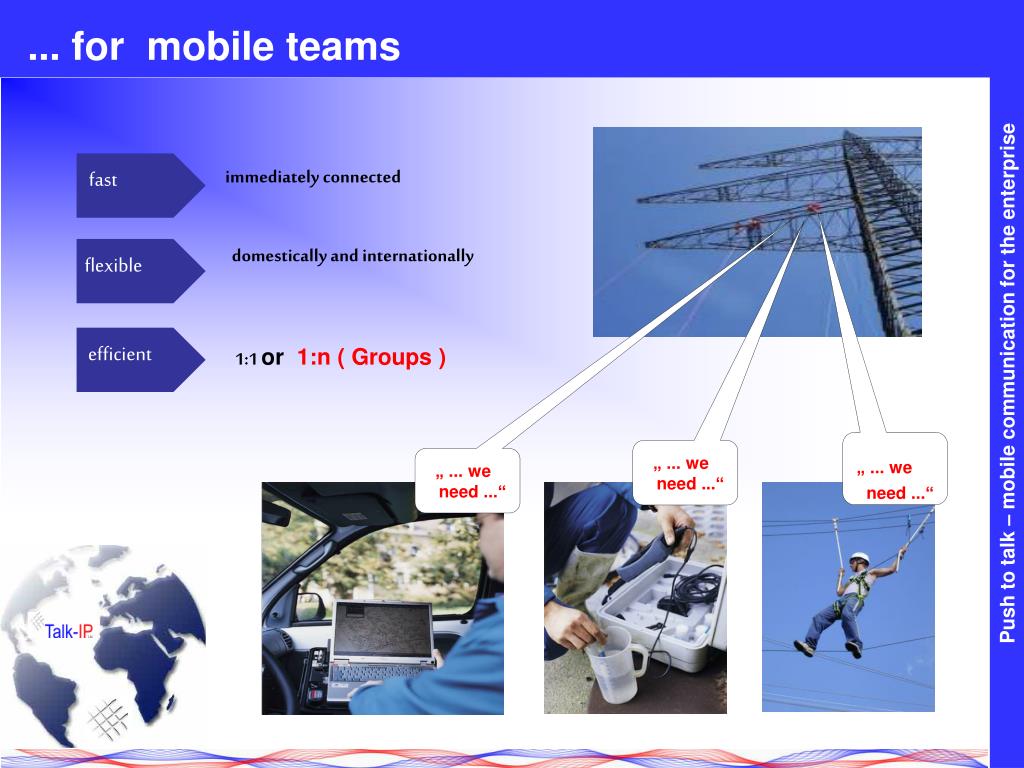 ... for mobile teams

fast

immediately connected

flexible

domestically and internationally

efficient

1:1 or 1:n ( Groups )

„ ... we need ...“

„ ... we need ...“

„ ... we need ...“

Talk-IP

Push to talk – mobile communication for the enterprise